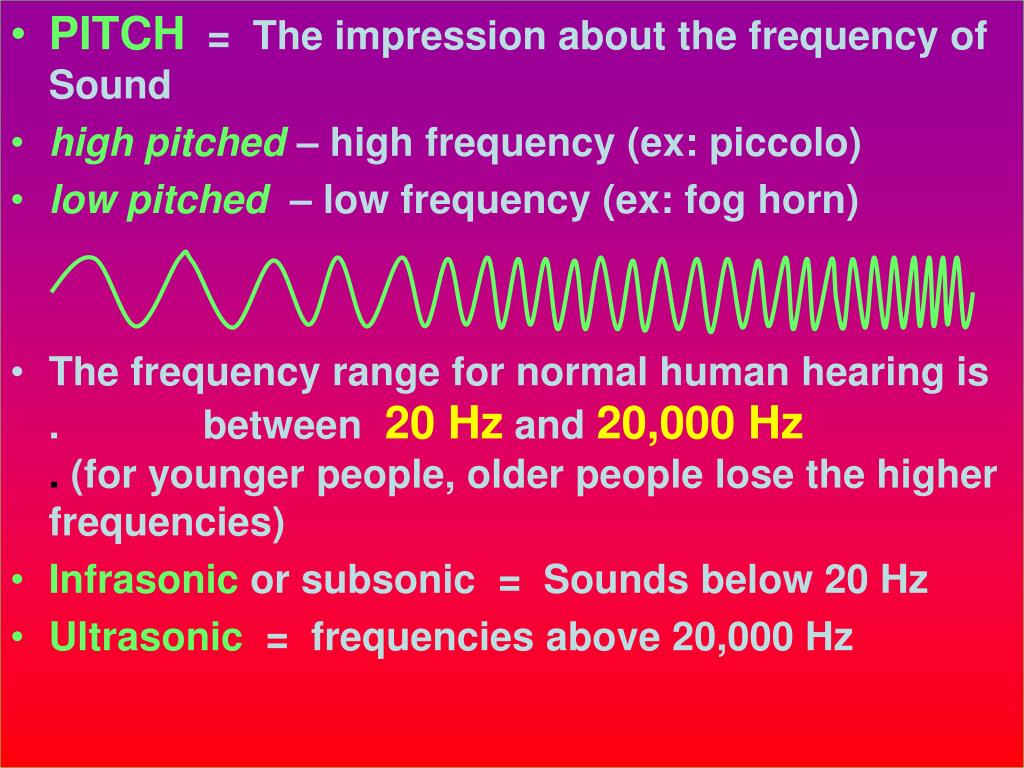 • PITCH = The impression about the frequency of Sound
• high pitched – high frequency (ex: piccolo)
• low pitched – low frequency (ex: fog horn)

• The frequency range for normal human hearing is . between 20 Hz and 20,000 Hz . (for younger people, older people lose the higher frequencies)
• Infrasonic or subsonic = Sounds below 20 Hz
• Ultrasonic = frequencies above 20,000 Hz